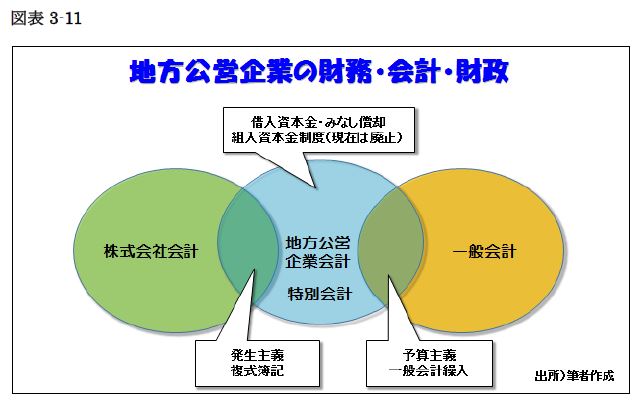 図表 3-11

地方公営企業の財務・会計・財政

借入資本金・みなし償却
組入資本金制度(現在は廃止)

株式会社会計

地方公営
企業会計

特別会計

一般会計

発生主義
複式簿記

予算主義
一般会計繰入

出所)筆者作成